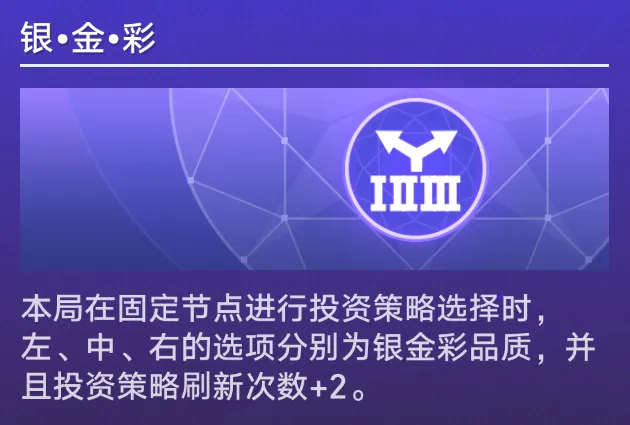 银•金•彩

I II III

本局在固定节点进行投资策略选择时，左、中、右的选项分别为银金彩品质，并且投资策略刷新次数+2。